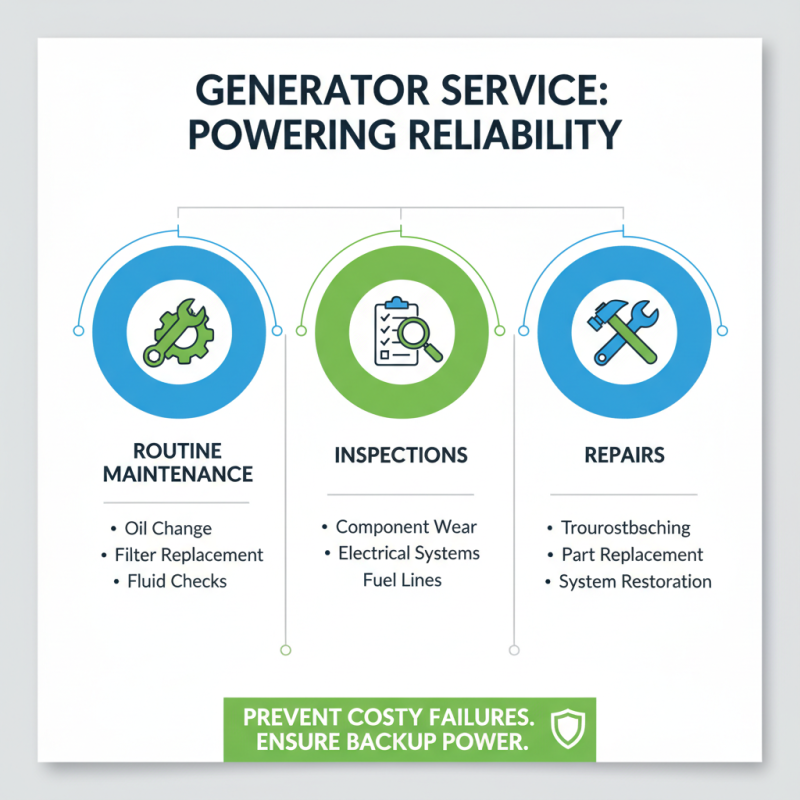 GENERATOR SERVICE: POWERING RELIABILITY

ROUTINE MAINTENANCE

• Oil Change
• Filter Replacement
• Fluid Checks

INSPECTIONS

• Component Wear
• Electrical Systems
Fuel Lines

REPAIRS

• Trourostbsching
• Part Replacement
• System Restoration

PREVENT COSTY FAILURES. ENSURE BACKUP POWER.